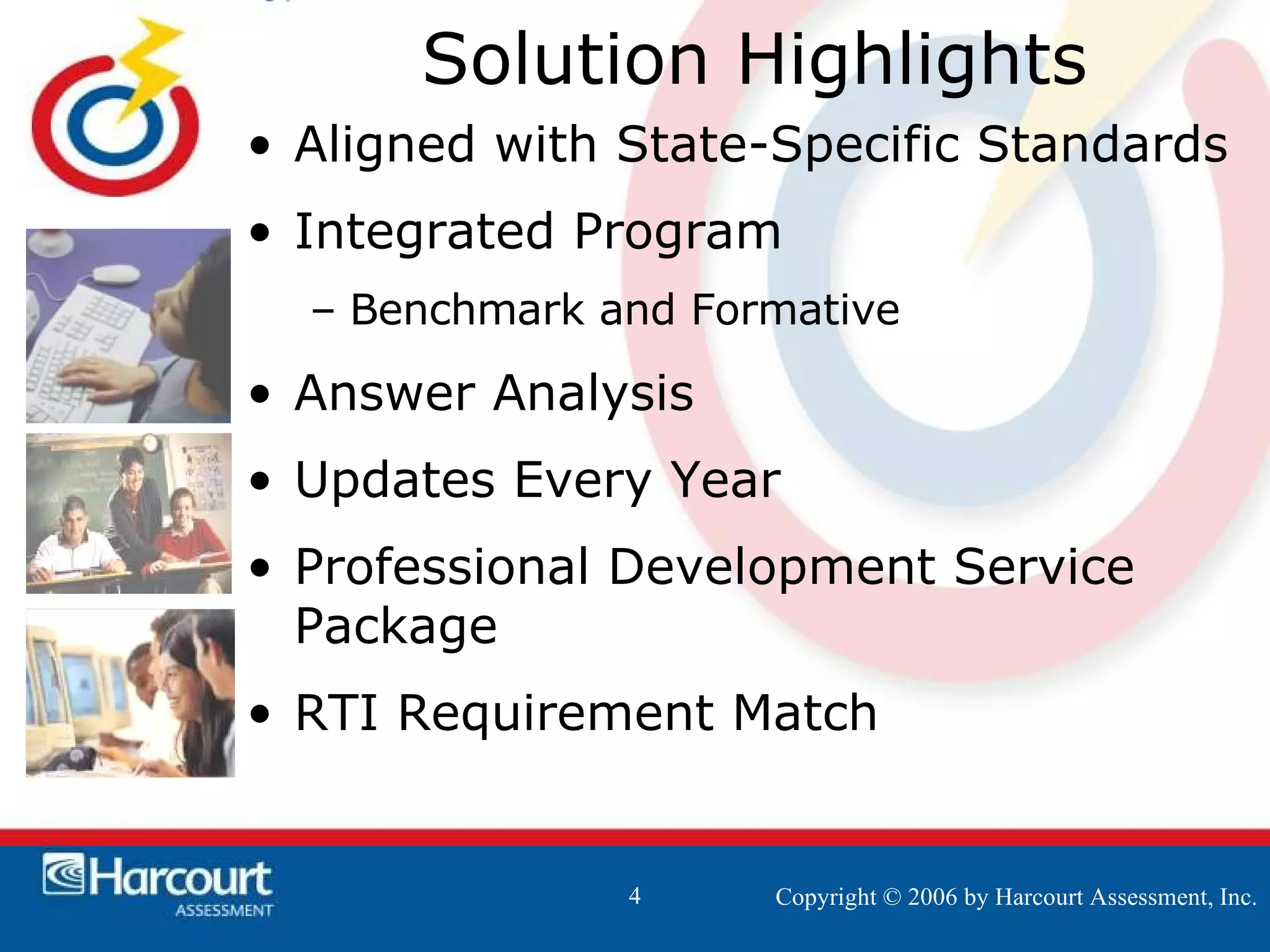 Solution Highlights

• Aligned with State-Specific Standards
• Integrated Program
– Benchmark and Formative
• Answer Analysis
• Updates Every Year
• Professional Development Service Package
• RTI Requirement Match

Harcourt ASSESSMENT

4

Copyright © 2006 by Harcourt Assessment, Inc.